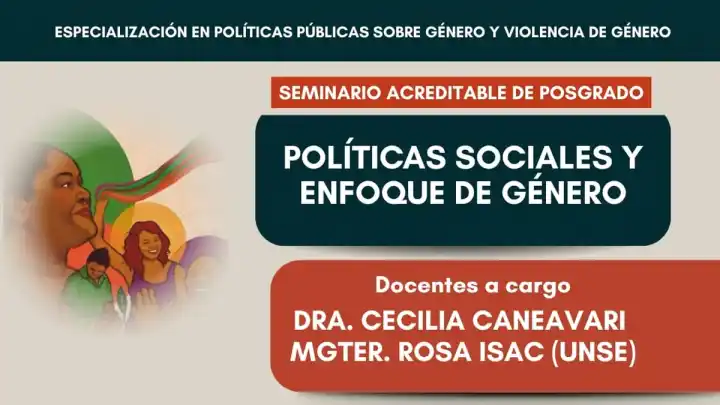 ESPECIALIZACIÓN EN POLÍTICAS PÚBLICAS SOBRE GÉNERO Y VIOLENCIA DE GÉNERO

SEMINARIO ACREDITABLE DE POSGRADO

POLÍTICAS SOCIALES Y ENFOQUE DE GÉNERO

Docentes a cargo

DRA. CECILIA CANEAVARI
MGTER. ROSA ISAC (UNSE)